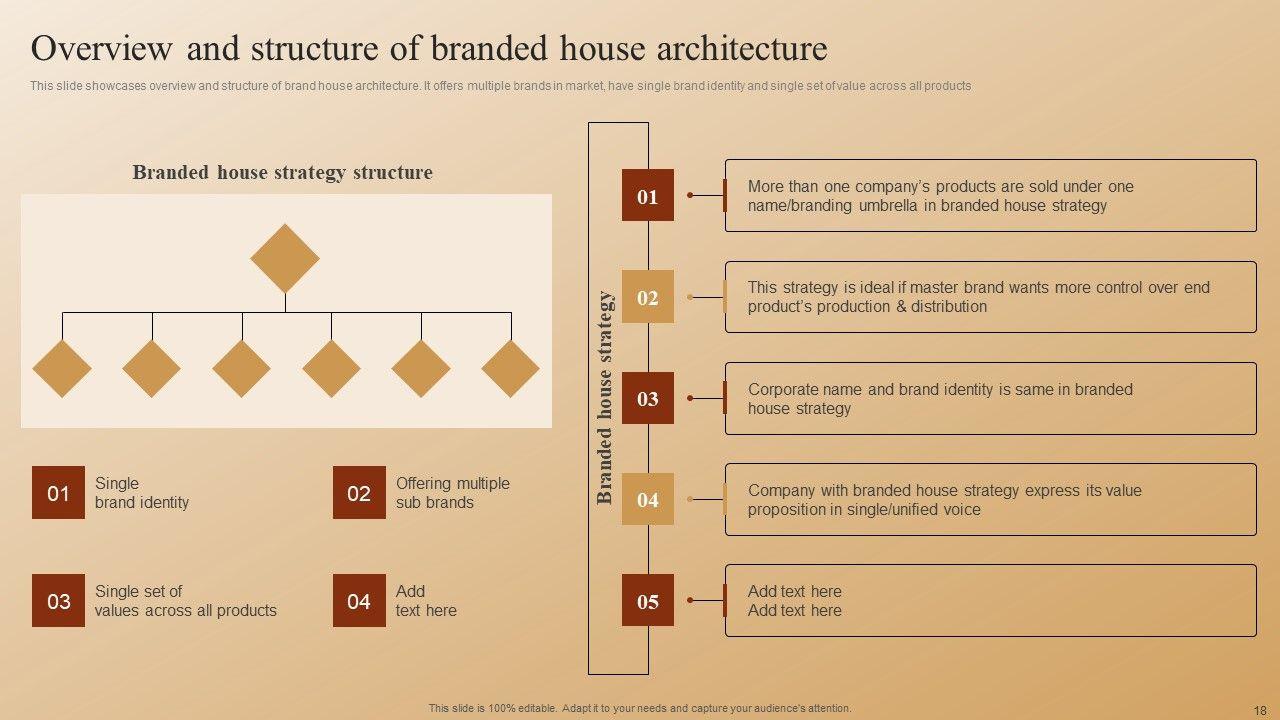 Overview and structure of branded house architecture

This slide showcases overview and structure of brand house architecture. It offers multiple brands in market, have single brand identity and single set of value across all products

Branded house strategy structure

01 Single brand identity

02 Offering multiple sub brands

03 Single set of values across all products

04 Add text here

Branded house strategy

01 More than one company's products are sold under one name/branding umbrella in branded house strategy

02 This strategy is ideal if master brand wants more control over end product's production & distribution

03 Corporate name and brand identity is same in branded house strategy

04 Company with branded house strategy express its value proposition in single/unified voice

05 Add text here Add text here

This slide is 100% editable. Adapt it to your needs and capture your audience's attention.

18